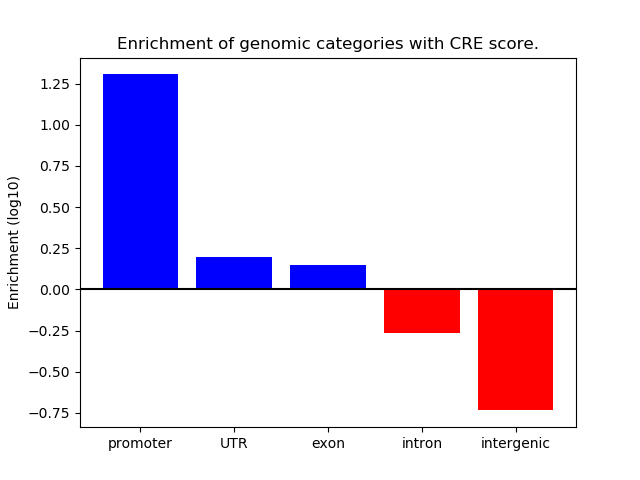 Enrichment of genomic categories with CRE score.

Enrichment (log10)

1.25
1.00
0.75
0.50
0.25
0.00
−0.25
−0.50
−0.75

promoter
UTR
exon
intron
intergenic